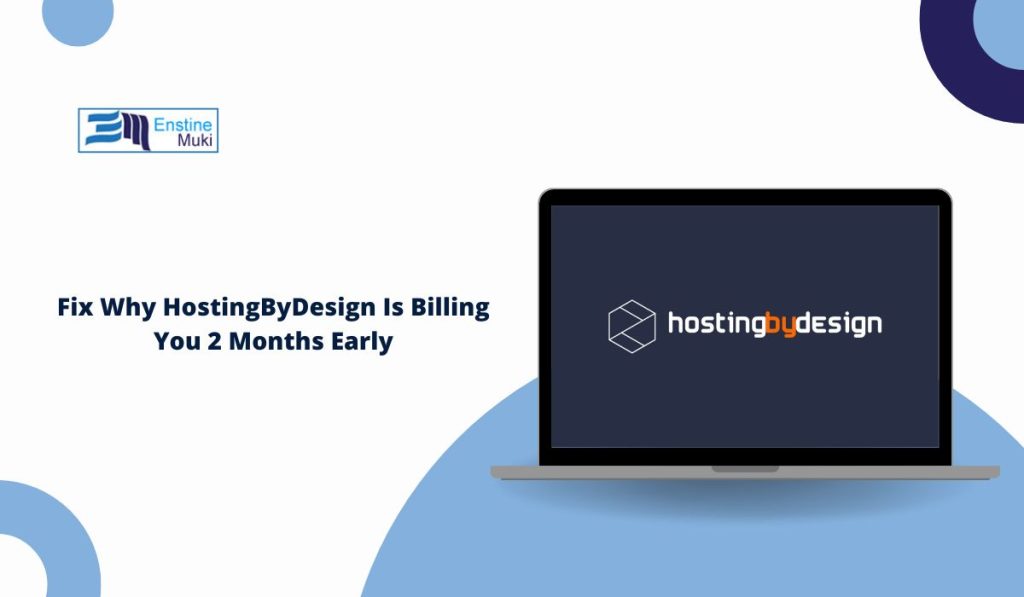 Enstine Muki

Fix Why HostingByDesign Is Billing You 2 Months Early

hostingbydesign